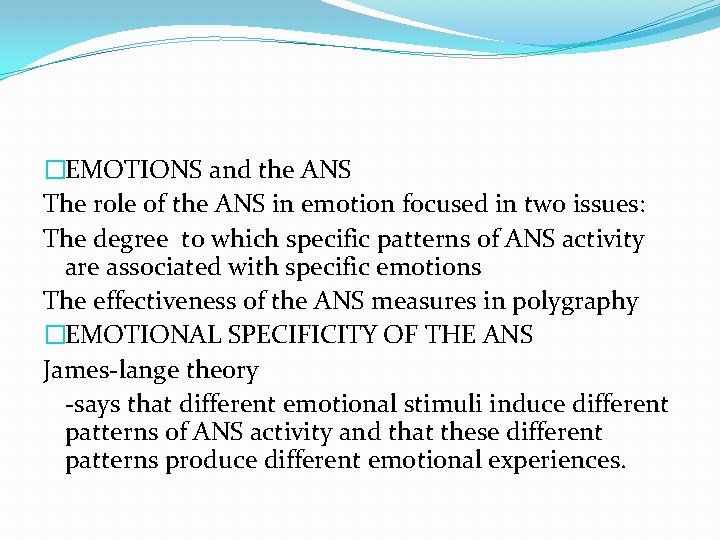 □EMOTIONS and the ANS

The role of the ANS in emotion focused in two issues:

The degree to which specific patterns of ANS activity are associated with specific emotions

The effectiveness of the ANS measures in polygraphy

□EMOTIONAL SPECIFICITY OF THE ANS

James-lange theory

-says that different emotional stimuli induce different patterns of ANS activity and that these different patterns produce different emotional experiences.